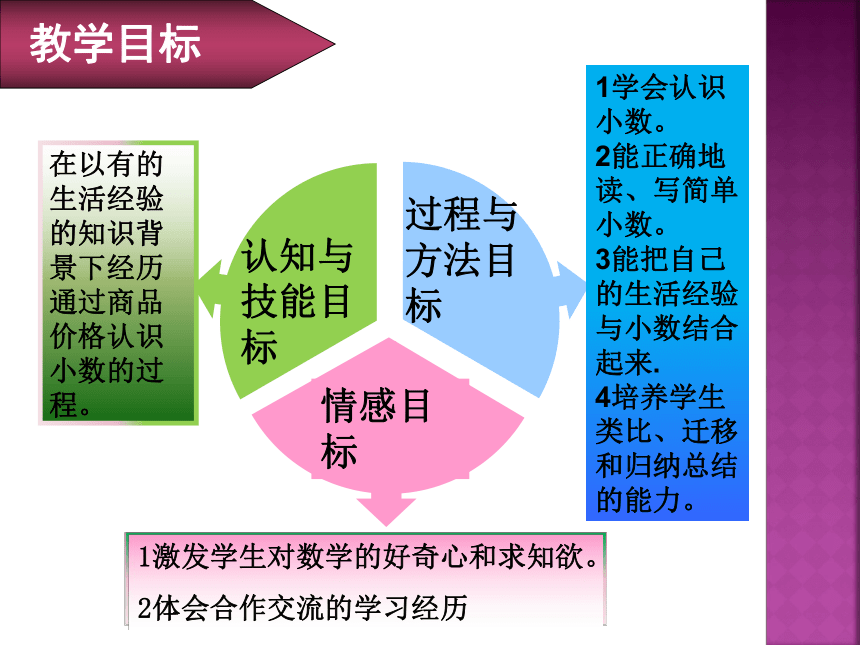 教学目标

在以有的生活经验的知识背景下经历通过商品价格认识小数的过程。

认知与技能目标

过程与方法目标

情感目标

1学会认识小数。
2能正确地读、写简单小数。
3能把自己的生活经验与小数结合起来.
4培养学生类比、迁移和归纳总结的能力。

1激发学生对数学的好奇心和求知欲。

2体会合作交流的学习经历